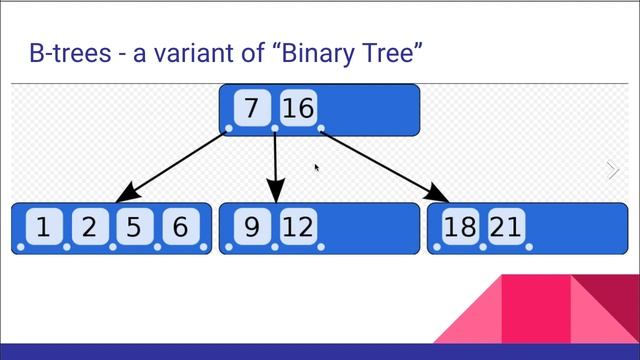 B-trees - a variant of “Binary Tree”

7 16

1 2 5 6

9 12

18 21